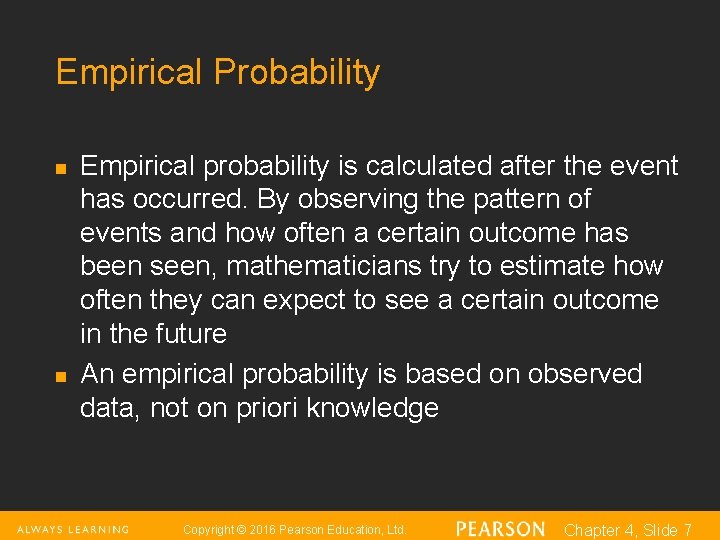 Empirical Probability

- Empirical probability is calculated after the event has occurred. By observing the pattern of events and how often a certain outcome has been seen, mathematicians try to estimate how often they can expect to see a certain outcome in the future
- An empirical probability is based on observed data, not on priori knowledge

ALWAYS LEARNING Copyright © 2016 Pearson Education, Ltd. PEARSON Chapter 4, Slide 7